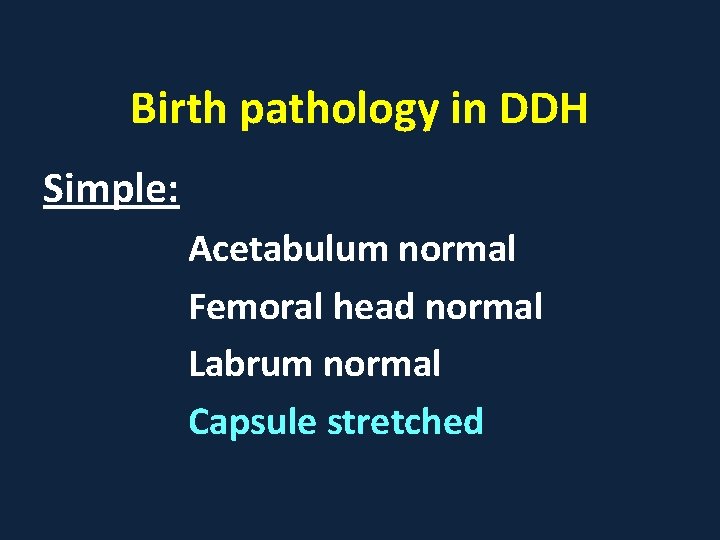 Birth pathology in DDH

Simple:

Acetabulum normal

Femoral head normal

Labrum normal

Capsule stretched